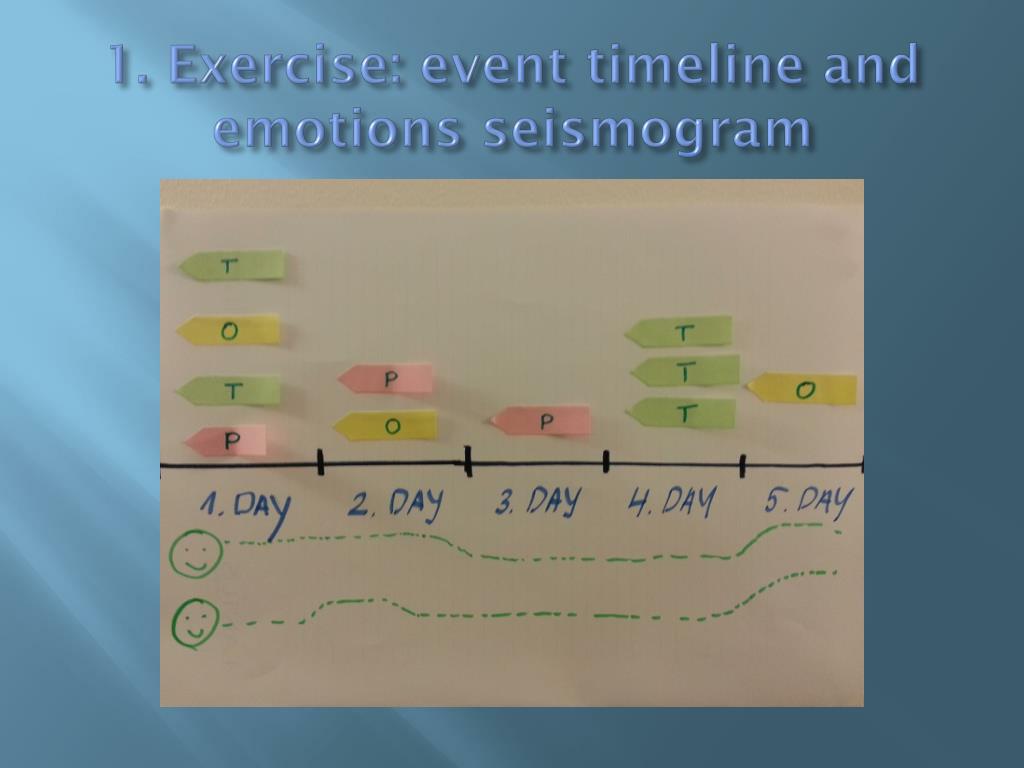 1. Exercise: event timeline and emotions seismogram

T

O

T

P

P

O

P

T

T

T

O

1. DAY 2. DAY 3. DAY 4. DAY 5. DAY